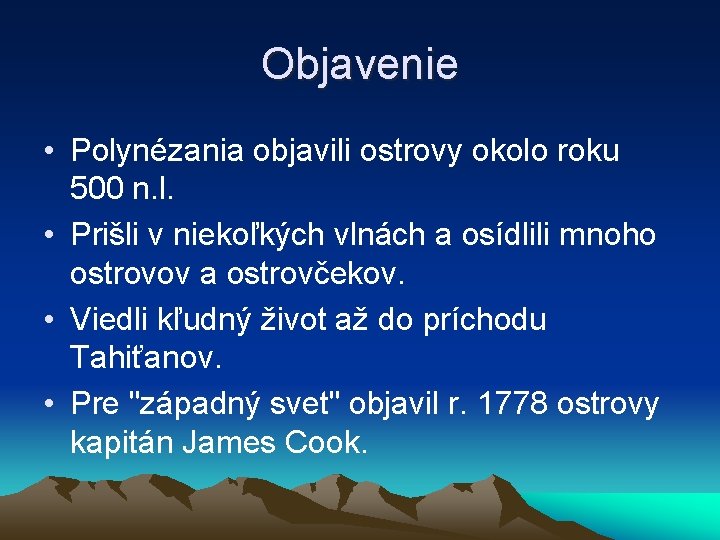 Objavenie

• Polynézania objavili ostrovy okolo roku 500 n.l.
• Prišli v niekoľkých vlnách a osídlili mnoho ostrovov a ostrovčekov.
• Viedli kľudný život až do príchodu Tahiťanov.
• Pre "západný svet" objavil r. 1778 ostrovy kapitán James Cook.